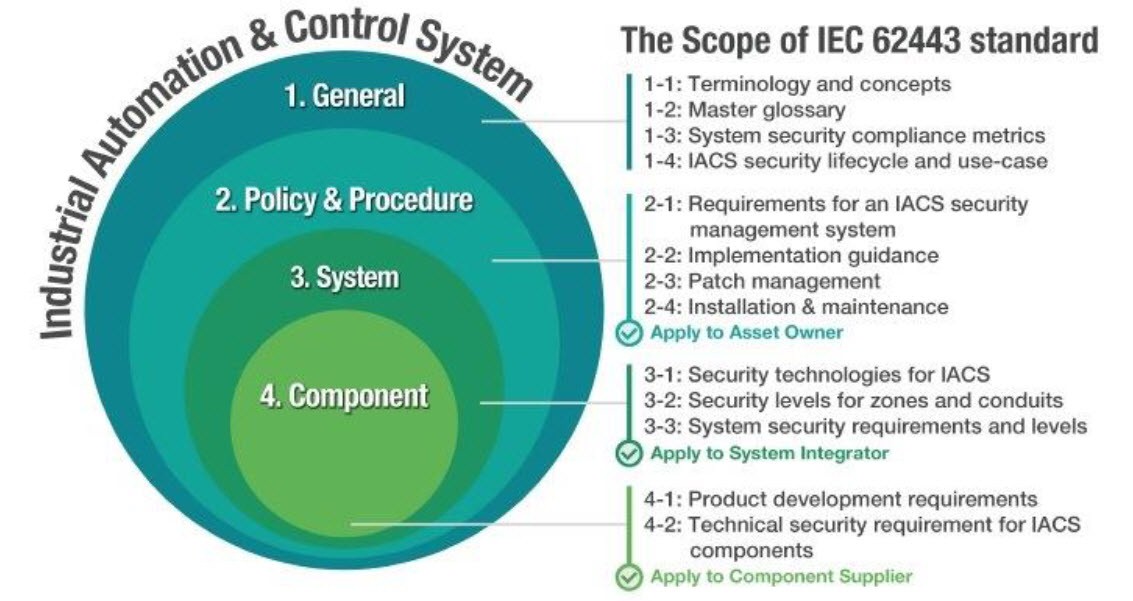 Industrial Automation & Control System

1. General

2. Policy & Procedure

3. System

4. Component

The Scope of IEC 62443 standard

1-1: Terminology and concepts
1-2: Master glossary
1-3: System security compliance metrics
1-4: IACS security lifecycle and use-case

2-1: Requirements for an IACS security management system
2-2: Implementation guidance
2-3: Patch management
2-4: Installation & maintenance
Apply to Asset Owner

3-1: Security technologies for IACS
3-2: Security levels for zones and conduits
3-3: System security requirements and levels
Apply to System Integrator

4-1: Product development requirements
4-2: Technical security requirement for IACS components
Apply to Component Supplier